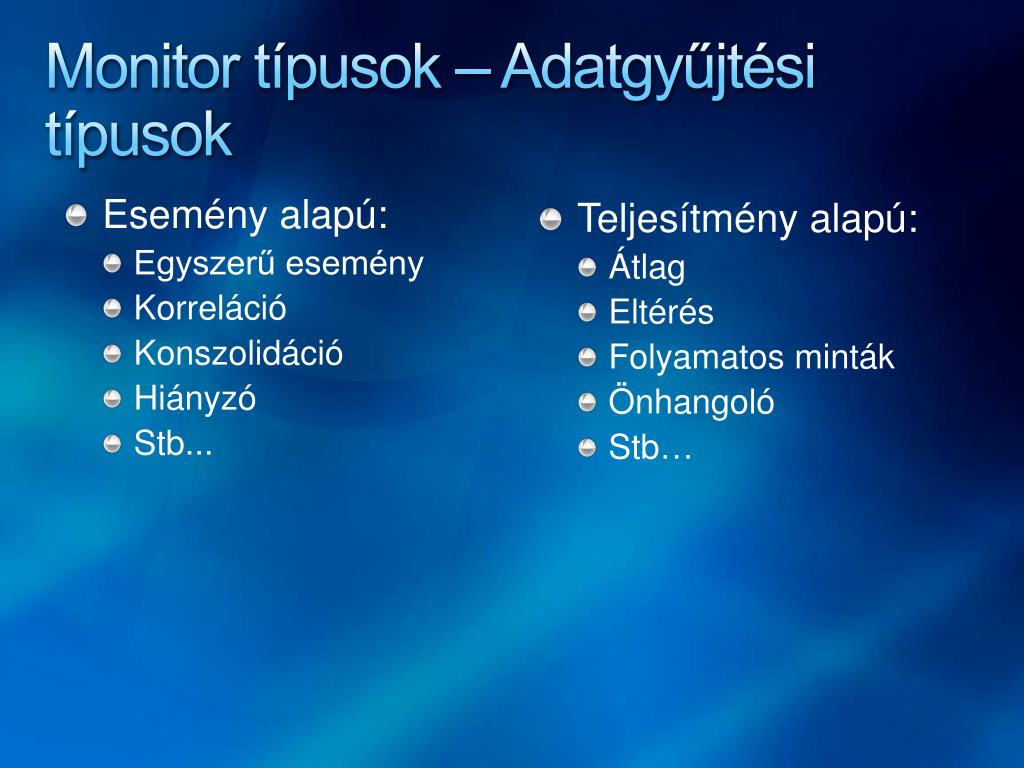 Monitor típusok – Adatgyűjtési típusok

Esemény alapú:
Egyszerű esemény
Korreláció
Konszolidáció
Hiányzó
Stb...

Teljesítmény alapú:
Átlag
Eltérés
Folyamatos minták
Önhangoló
Stb…